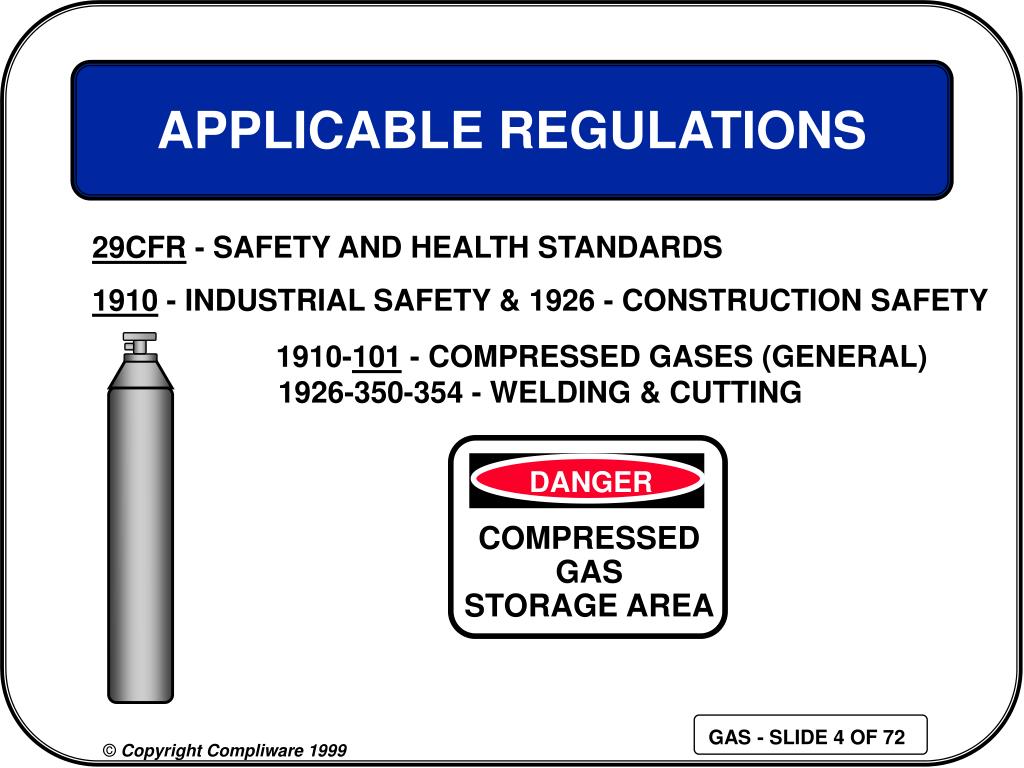 APPLICABLE REGULATIONS

29CFR - SAFETY AND HEALTH STANDARDS

1910 - INDUSTRIAL SAFETY & 1926 - CONSTRUCTION SAFETY

1910-101 - COMPRESSED GASES (GENERAL)
1926-350-354 - WELDING & CUTTING

DANGER

COMPRESSED GAS STORAGE AREA

GAS - SLIDE 4 OF 72

© Copyright Compliware 1999